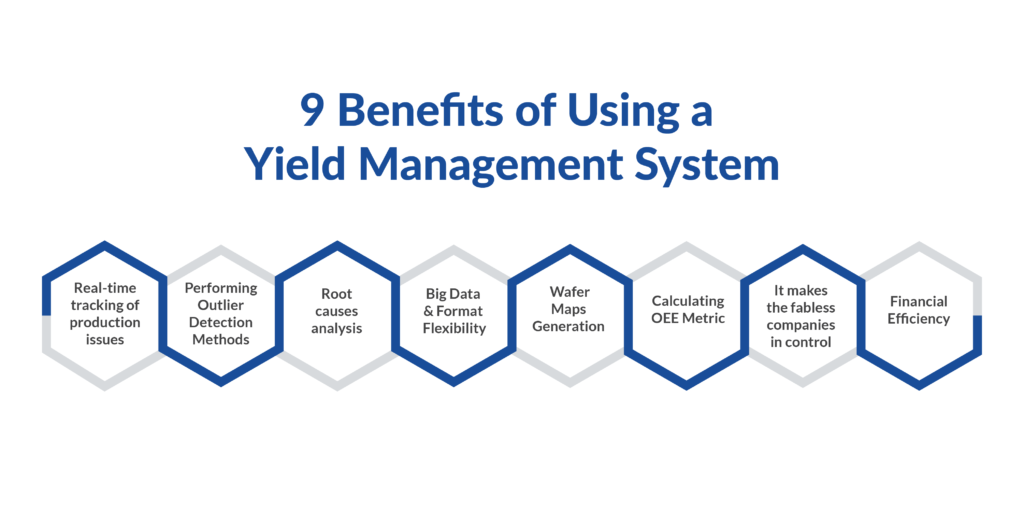 9 Benefits of Using a Yield Management System

Real-time tracking of production issues

Performing Outlier Detection Methods

Root causes analysis

Big Data & Format Flexibility

Wafer Maps Generation

Calculating OEE Metric

It makes the fabless companies in control

Financial Efficiency